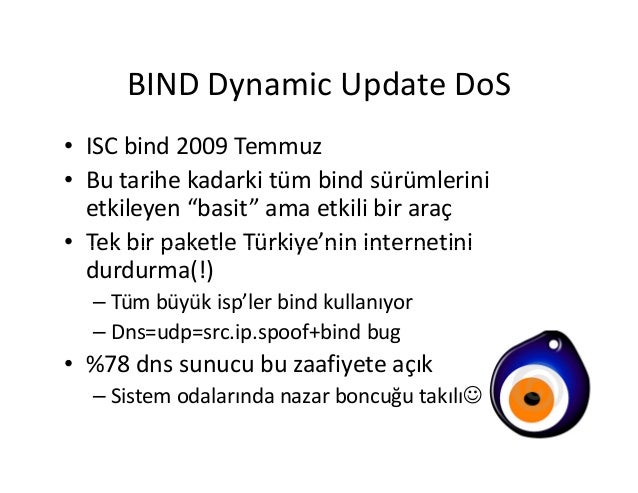 BIND Dynamic Update DoS

• ISC bind 2009 Temmuz
• Bu tarihe kadarki tüm bind sürümlerini etkileyen “basit” ama etkili bir araç
• Tek bir paketle Türkiye’nin internetini durdurma(!)
– Tüm büyük isp’ler bind kullanıyor
– Dns=udp=src.ip.spoof+bind bug
• %78 dns sunucu bu zaafiyete açık
– Sistem odalarında nazar boncuğu takılı☺